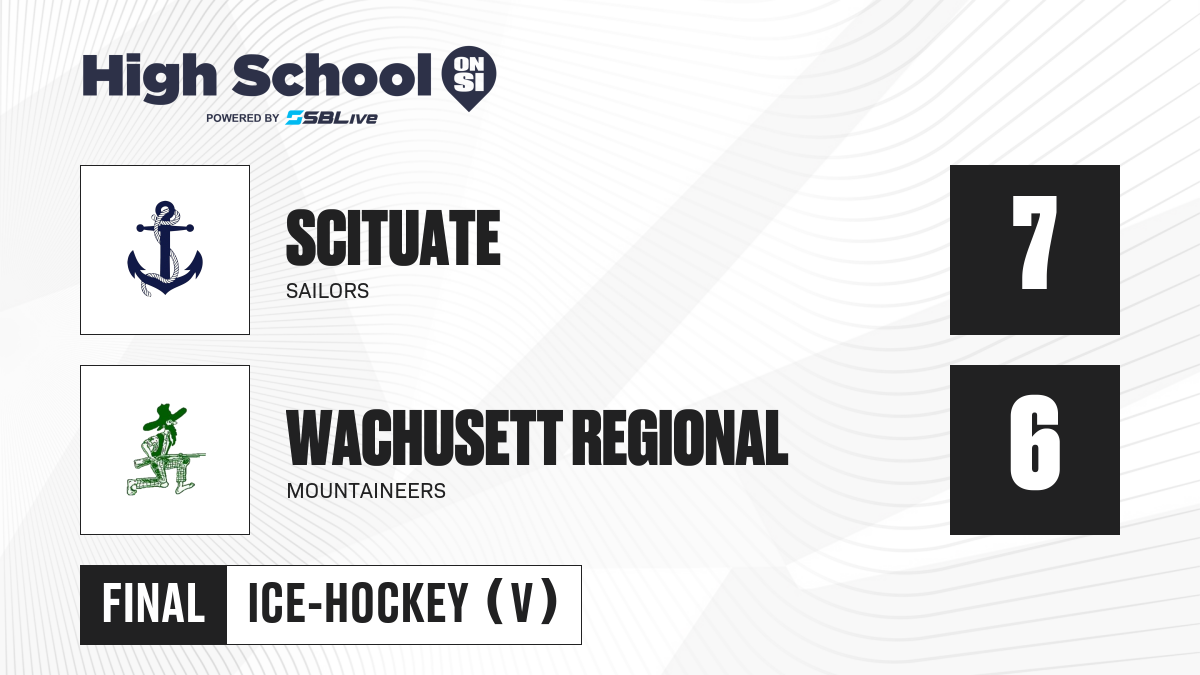 High School ON SI
POWERED BY SBLive

SCITUATE
SAILORS
7

WACHUSETT REGIONAL
MOUNTAINEERS
6

FINAL ICE-HOCKEY (V)